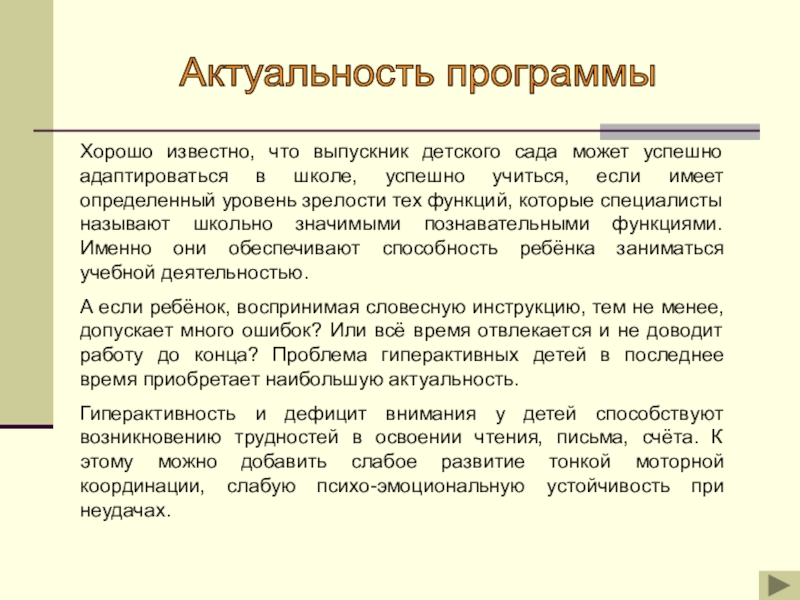 Актуальность программы

Хорошо известно, что выпускник детского сада может успешно адаптироваться в школе, успешно учиться, если имеет определенный уровень зрелости тех функций, которые специалисты называют школьно значимыми познавательными функциями. Именно они обеспечивают способность ребёнка заниматься учебной деятельностью.

А если ребёнок, воспринимая словесную инструкцию, тем не менее, допускает много ошибок? Или всё время отвлекается и не доводит работу до конца? Проблема гиперактивных детей в последнее время приобретает наибольшую актуальность.

Гиперактивность и дефицит внимания у детей способствуют возникновению трудностей в освоении чтения, письма, счёта. К этому можно добавить слабое развитие тонкой моторной координации, слабую психо-эмоциональную устойчивость при неудачах.